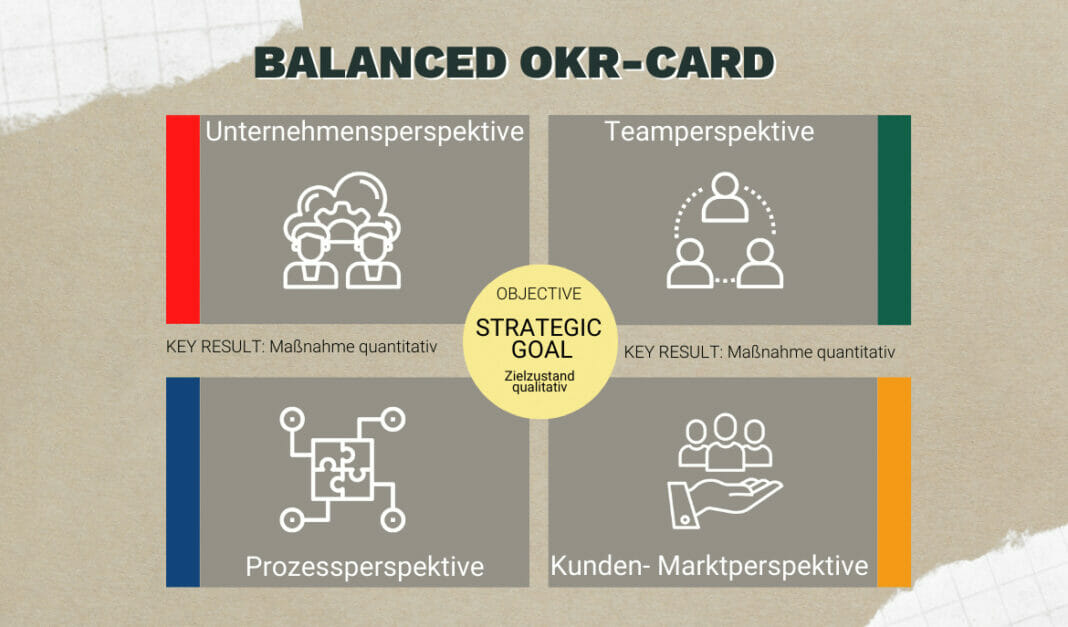 BALANCED OKR-CARD

Unternehmensperspektive

Teamperspektive

OBJECTIVE

STRATEGIC GOAL

Zielzustand qualitativ

KEY RESULT: Maßnahme quantitativ

KEY RESULT: Maßnahme quantitativ

Prozessperspektive

Kunden- Marktperspektive